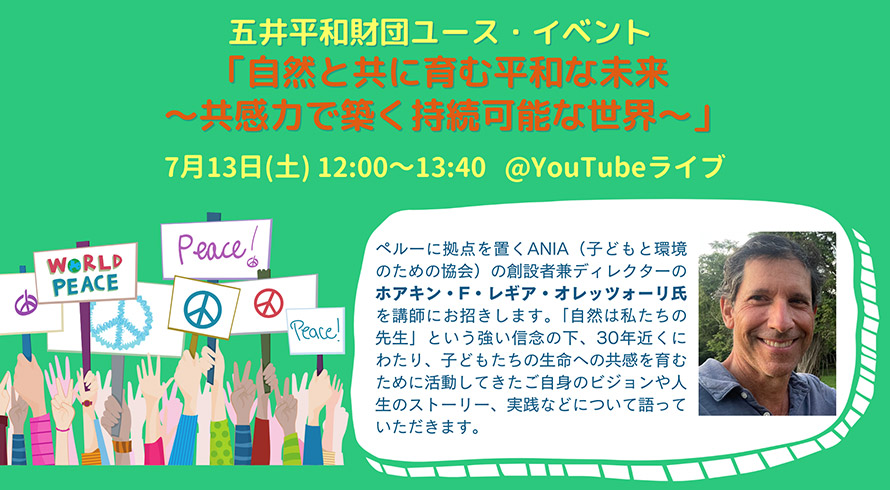 五井平和財団ユース・イベント
「自然と共に育む平和な未来
～共感力で築く持続可能な世界～」

7月13日(土) 12:00～13:40 @YouTubeライブ

WORLD PEACE

Peace!

Peace!

ペルーに拠点を置くANIA（子どもと環境のための協会）の創設者兼ディレクターのホアキン・F・レギア・オレッツォーリ氏を講師にお招きします。「自然は私たちの先生」という強い信念の下、30年近くにわたり、子どもたちの生命への共感を育むために活動してきたご自身のビジョンや人生のストーリー、実践などについて語っていただきます。